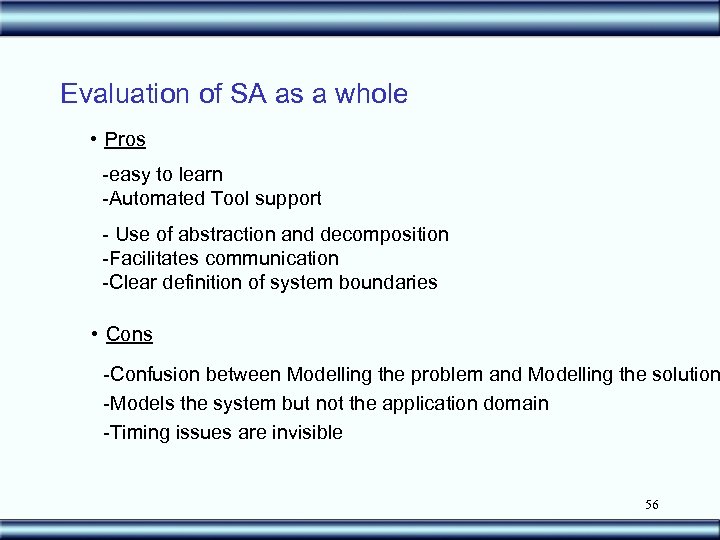 Evaluation of SA as a whole

• Pros

-easy to learn
-Automated Tool support

- Use of abstraction and decomposition
-Facilitates communication
-Clear definition of system boundaries

• Cons

-Confusion between Modelling the problem and Modelling the solution
-Models the system but not the application domain
-Timing issues are invisible

56